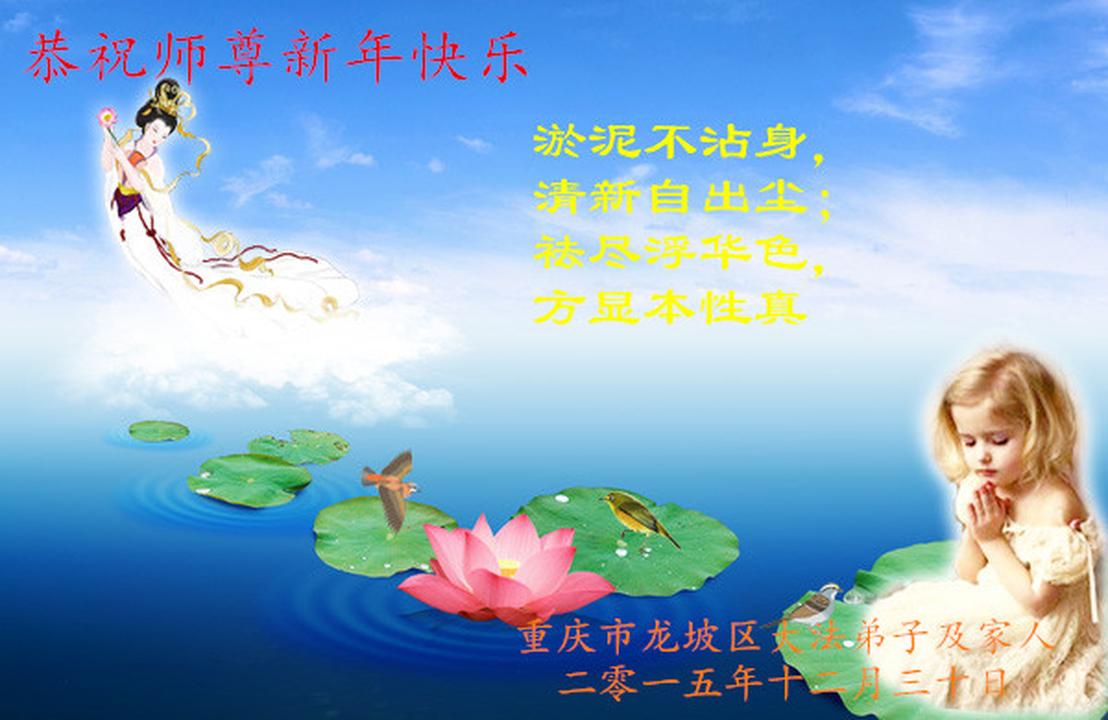 恭祝师尊新年快乐

淤泥不沾身，
清新自出尘；
祛尽浮华色，
方显本性真

重庆市龙坡区大法弟子及家人
二零一五年十二月三十日